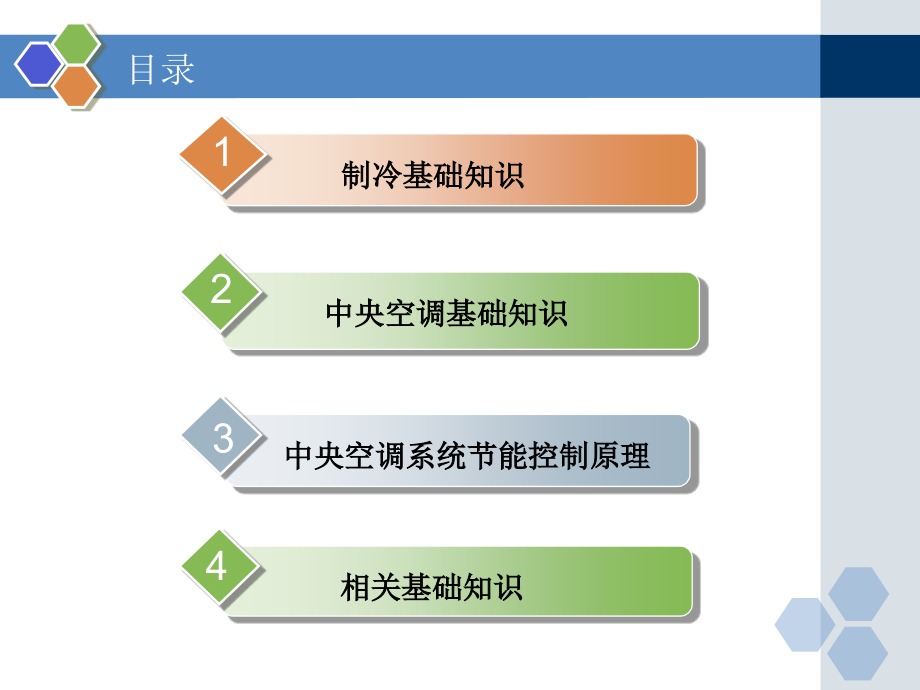 目录

1 制冷基础知识

2 中央空调基础知识

3 中央空调系统节能控制原理

4 相关基础知识